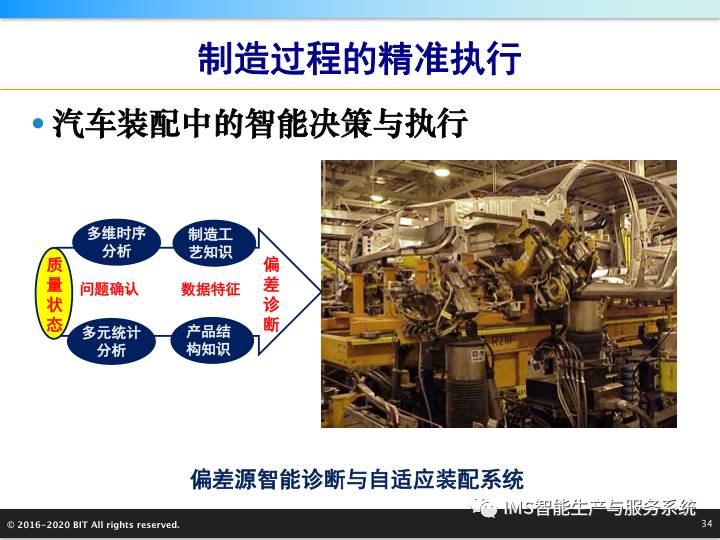 制造过程的精准执行

• 汽车装配中的智能决策与执行

质量状态

多维时序分析

制造工艺知识

问题确认

数据特征

多元统计分析

产品结构知识

偏差诊断

偏差源智能诊断与自适应装配系统

IMS智能生产与服务系统

© 2016-2020 BIT All rights reserved.

34